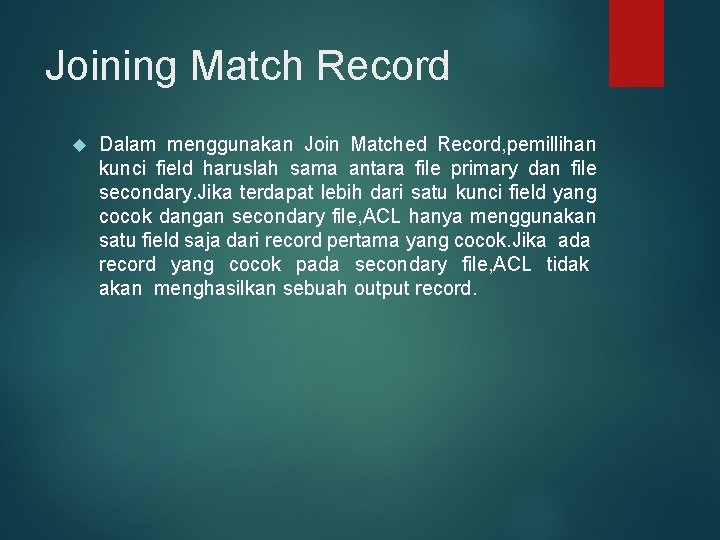 Joining Match Record

Dalam menggunakan Join Matched Record,pemillihan kunci field haruslah sama antara file primary dan file secondary.Jika terdapat lebih dari satu kunci field yang cocok dangan secondary file,ACL hanya menggunakan satu field saja dari record pertama yang cocok.Jika ada record yang cocok pada secondary file,ACL tidak akan menghasilkan sebuah output record.